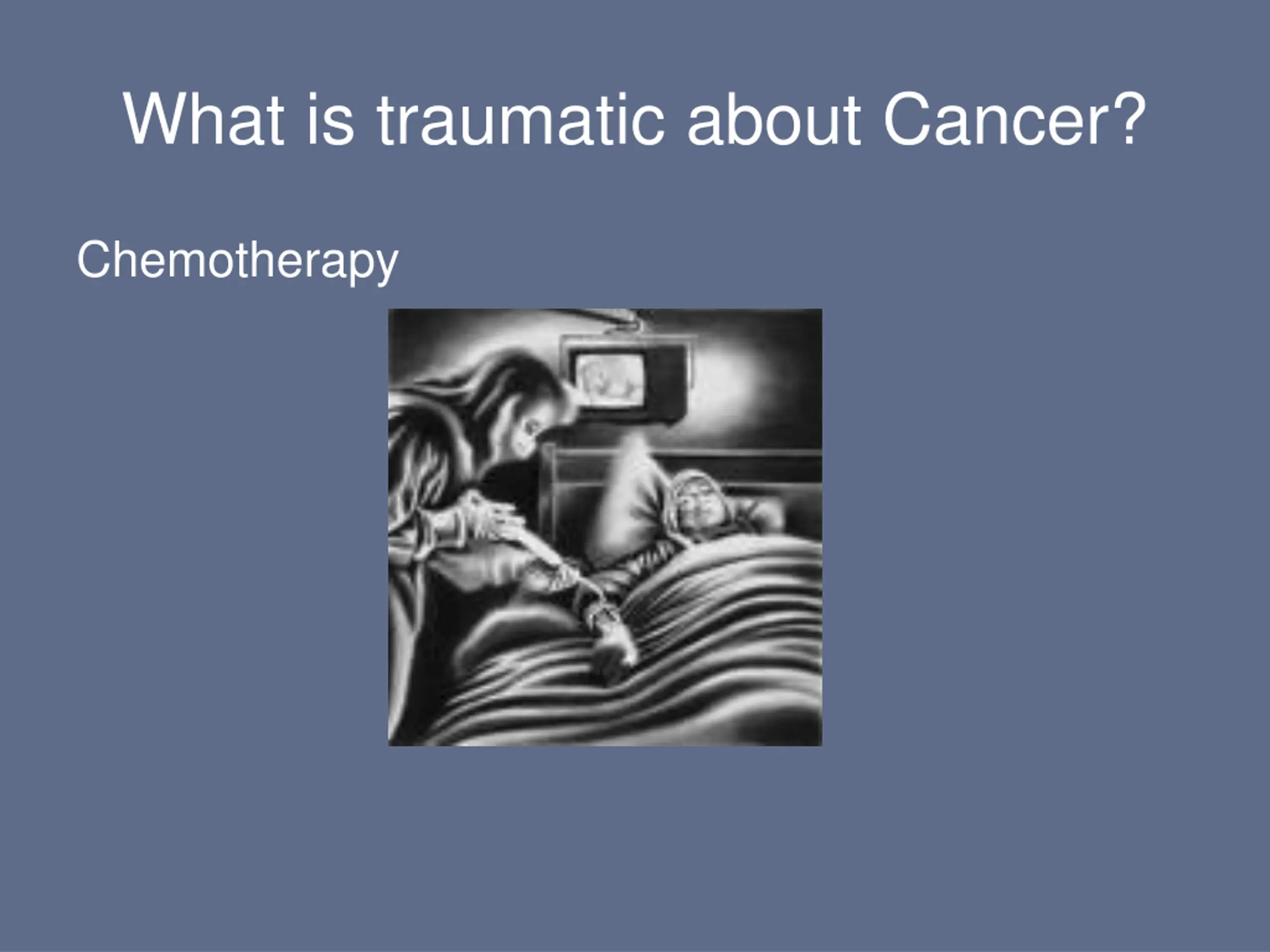 What is traumatic about Cancer?

Chemotherapy